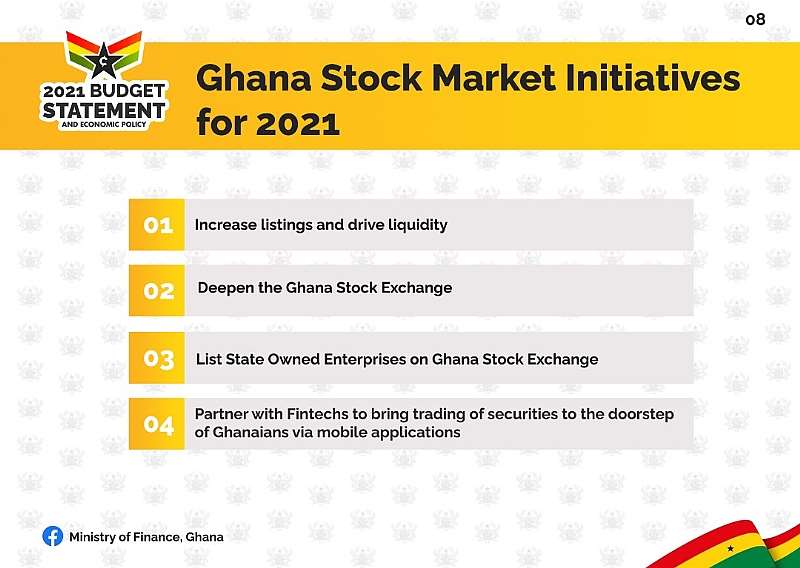 08

2021 BUDGET STATEMENT AND ECONOMIC POLICY

Ghana Stock Market Initiatives for 2021

01 Increase listings and drive liquidity

02 Deepen the Ghana Stock Exchange

03 List State Owned Enterprises on Ghana Stock Exchange

04 Partner with Fintechs to bring trading of securities to the doorstep of Ghanaians via mobile applications

Ministry of Finance, Ghana